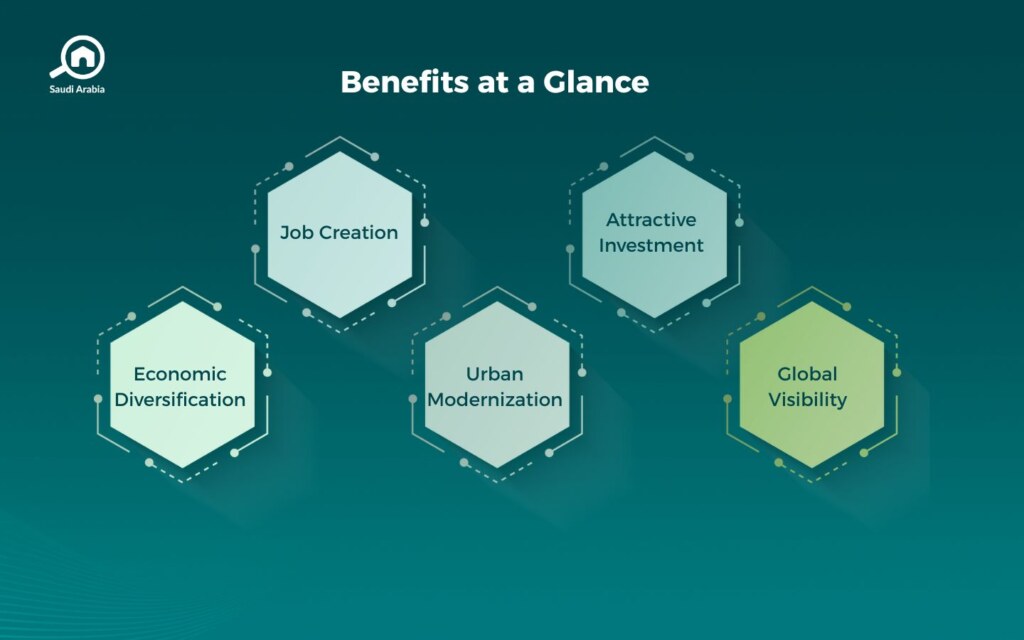 Saudi Arabia

Benefits at a Glance

Job Creation

Attractive Investment

Economic Diversification

Urban Modernization

Global Visibility